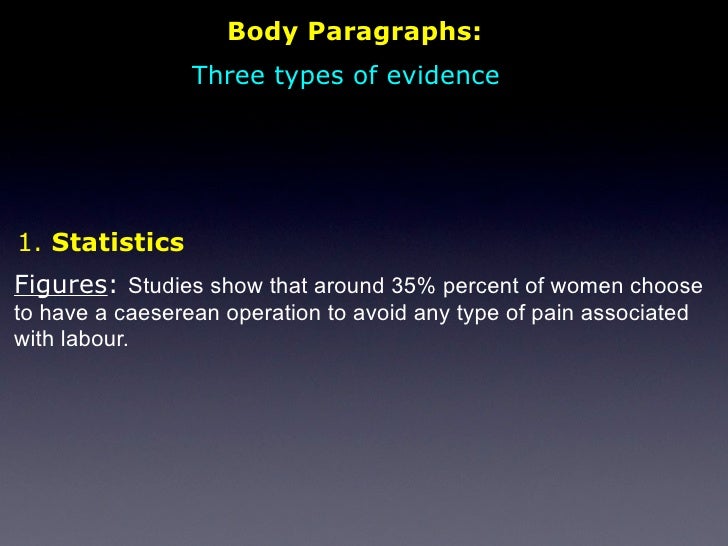 Body Paragraphs:

Three types of evidence

1. Statistics

Figures: Studies show that around 35% percent of women choose to have a caeserean operation to avoid any type of pain associated with labour.